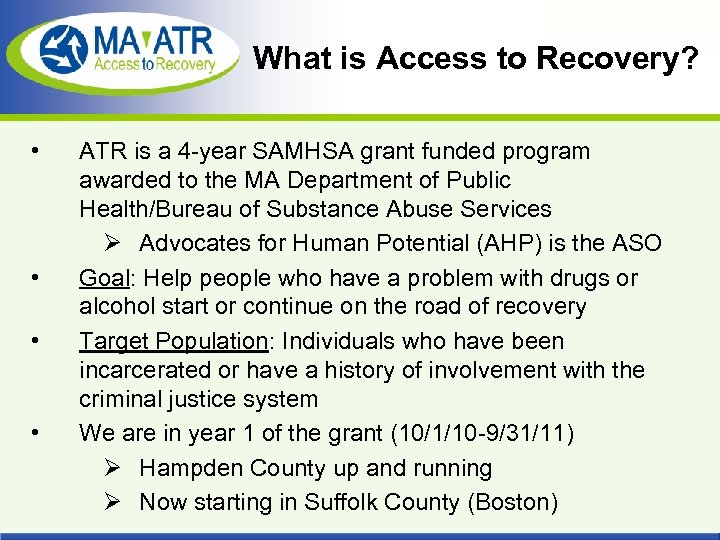 MA ATR
Access to Recovery

What is Access to Recovery?

• ATR is a 4-year SAMHSA grant funded program awarded to the MA Department of Public Health/Bureau of Substance Abuse Services
➢ Advocates for Human Potential (AHP) is the ASO
• Goal: Help people who have a problem with drugs or alcohol start or continue on the road of recovery
• Target Population: Individuals who have been incarcerated or have a history of involvement with the criminal justice system
• We are in year 1 of the grant (10/1/10-9/31/11)
➢ Hampden County up and running
➢ Now starting in Suffolk County (Boston)